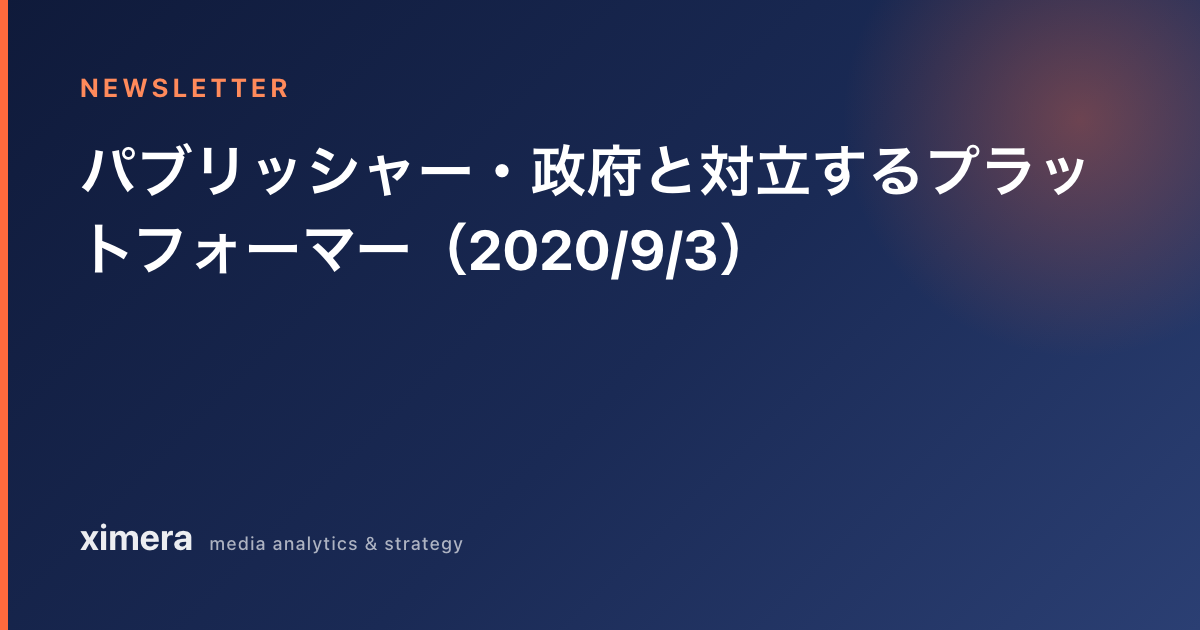 NEWSLETTER

パブリッシャー・政府と対立するプラットフォーマー（2020/9/3）

ximera media analytics & strategy